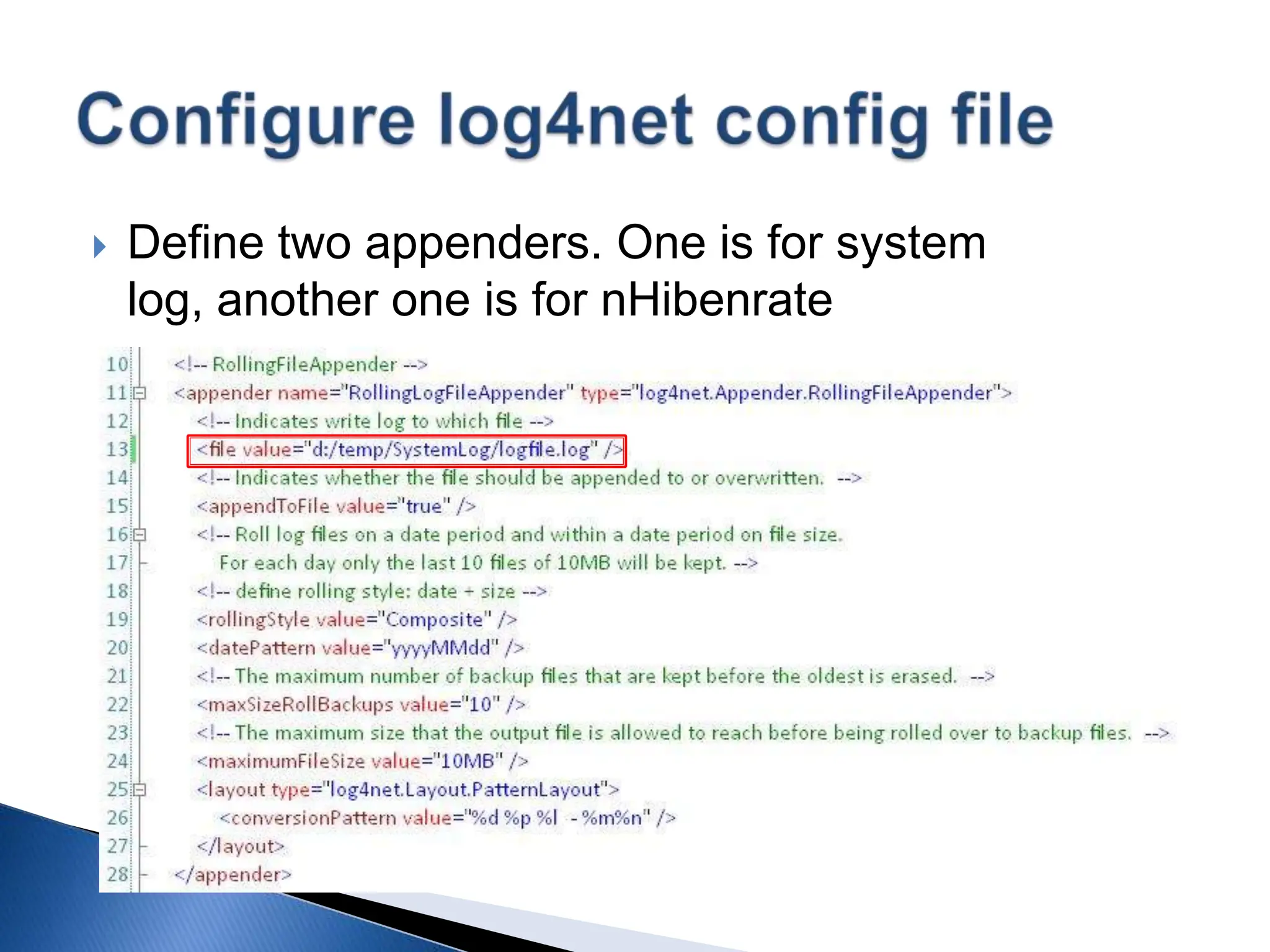 Configure log4net config file

Define two appenders. One is for system log, another one is for nHibenrate

10 <!-- RollingFileAppender -->
11 <appender name="RollingLogFileAppender" type="log4net.Appender.RollingFileAppender">
12 <!-- Indicates write log to which file -->
13 <file value="d:/temp/SystemLog/logfile.log" />
14 <!-- Indicates whether the file should be appended to or overwritten. -->
15 <appendToFile value="true" />
16 <!-- Roll log files on a date period and within a date period on file size.
17 For each day only the last 10 files of 10MB will be kept. -->
18 <!-- define rolling style: date + size -->
19 <rollingStyle value="Composite" />
20 <datePattern value="yyyyMMdd" />
21 <!-- The maximum number of backup files that are kept before the oldest is erased. -->
22 <maxSizeRollBackups value="10" />
23 <!-- The maximum size that the output file is allowed to reach before being rolled over to backup files. -->
24 <maximumFileSize value="10MB" />
25 <layout type="log4net.Layout.PatternLayout">
26 <conversionPattern value="%d %p %l - %m%n" />
27 </layout>
28 </appender>